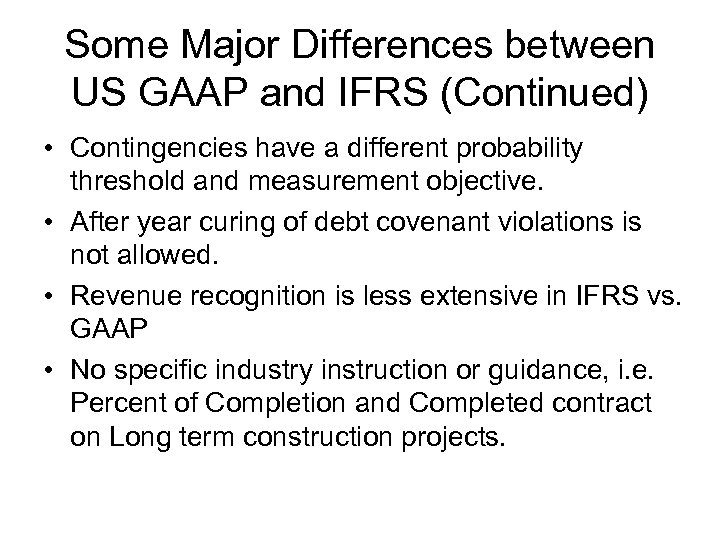 Some Major Differences between US GAAP and IFRS (Continued)

• Contingencies have a different probability threshold and measurement objective.

• After year curing of debt covenant violations is not allowed.

• Revenue recognition is less extensive in IFRS vs. GAAP

• No specific industry instruction or guidance, i.e. Percent of Completion and Completed contract on Long term construction projects.